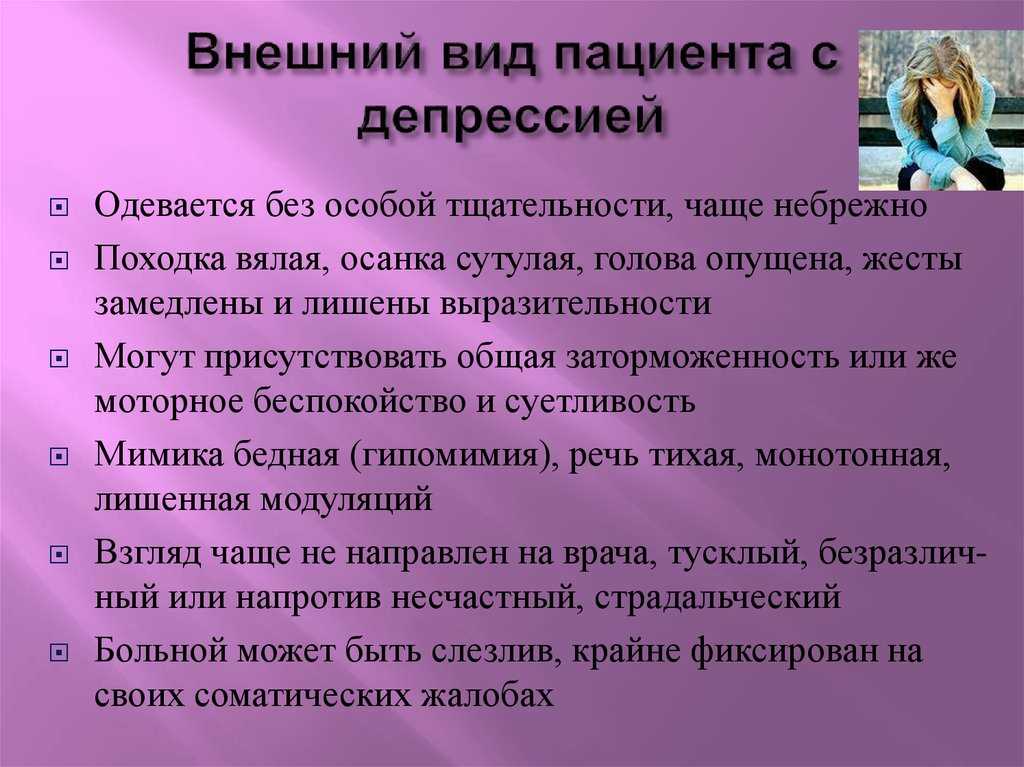 Внешний вид пациента с депрессией

Одевается без особой тщательности, чаще небрежно

Походка вялая, осанка сутулая, голова опущена, жесты замедлены и лишены выразительности

Могут присутствовать общая заторможенность или же моторное беспокойство и суетливость

Мимика бедная (гипомимия), речь тихая, монотонная, лишенная модуляций

Взгляд чаще не направлен на врача, тусклый, безразличный или напротив несчастный, страдальческий

Больной может быть слезлив, крайне фиксирован на своих соматических жалобах